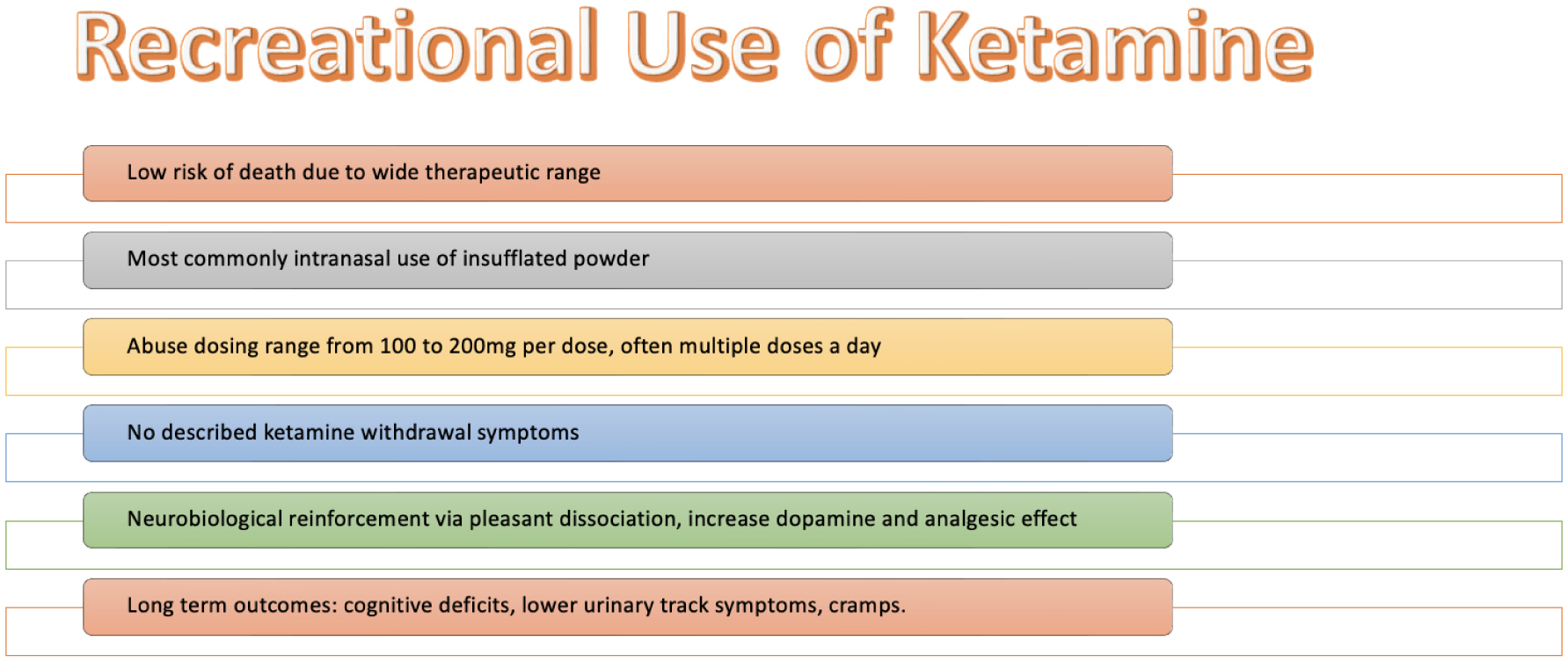 Recreational Use of Ketamine

Low risk of death due to wide therapeutic range

Most commonly intranasal use of insufflated powder

Abuse dosing range from 100 to 200mg per dose, often multiple doses a day

No described ketamine withdrawal symptoms

Neurobiological reinforcement via pleasant dissociation, increase dopamine and analgesic effect

Long term outcomes: cognitive deficits, lower urinary track symptoms, cramps.